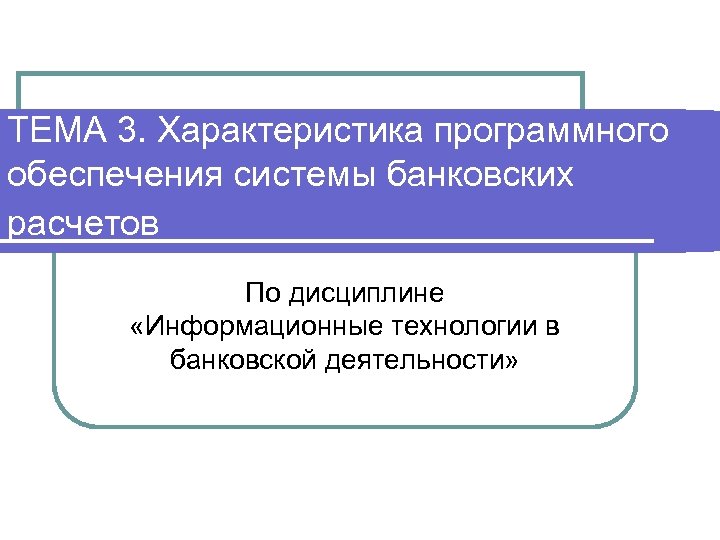 ТЕМА 3. Характеристика программного обеспечения системы банковских расчетов

По дисциплине
«Информационные технологии в банковской деятельности»